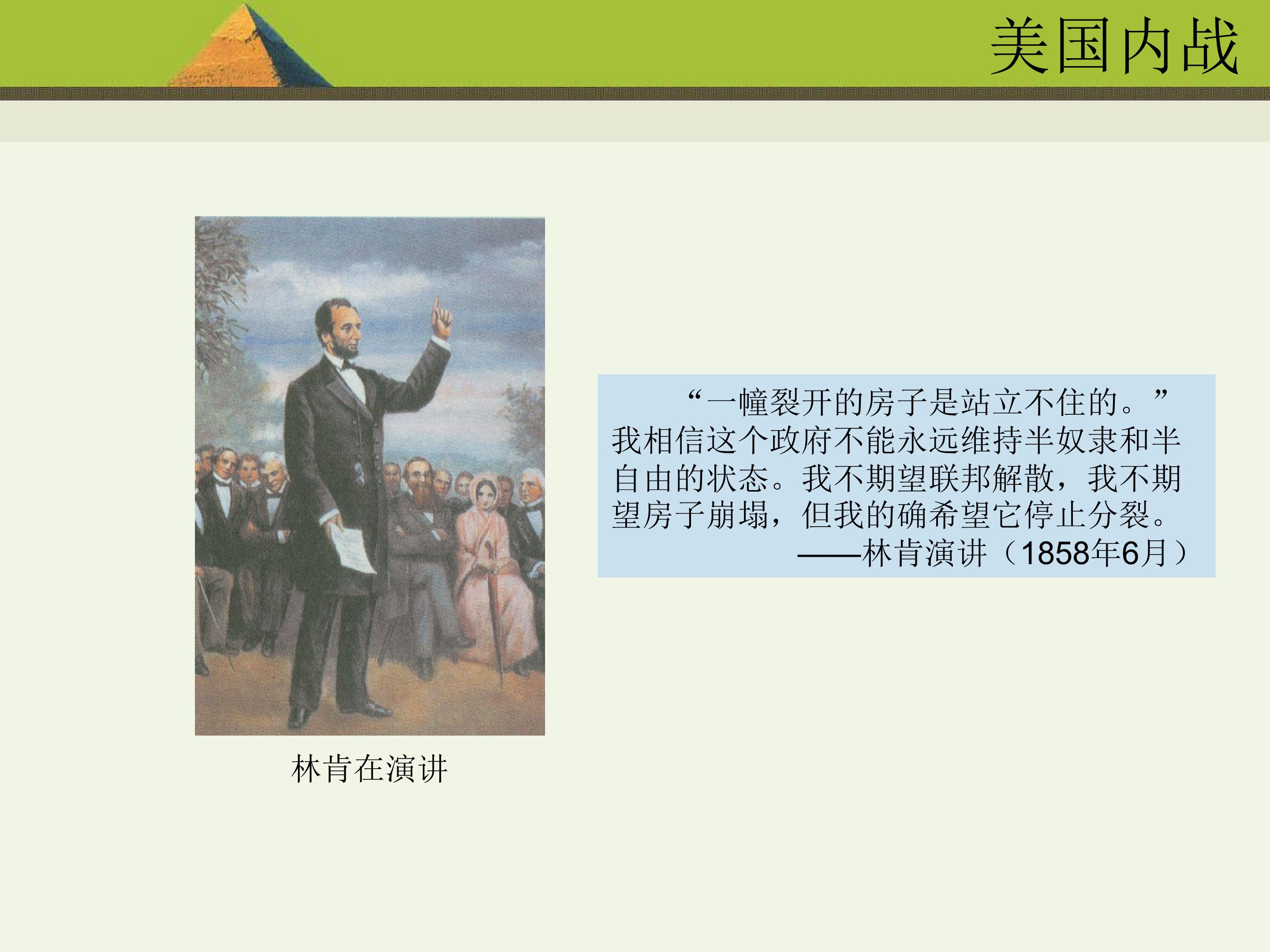 美国内战

林肯在演讲

“一幢裂开的房子是站立不住的。”我相信这个政府不能永远维持半奴隶和半自由的状态。我不期望联邦解散，我不期望房子崩塌，但我的确希望它停止分裂。
——林肯演讲（1858年6月）